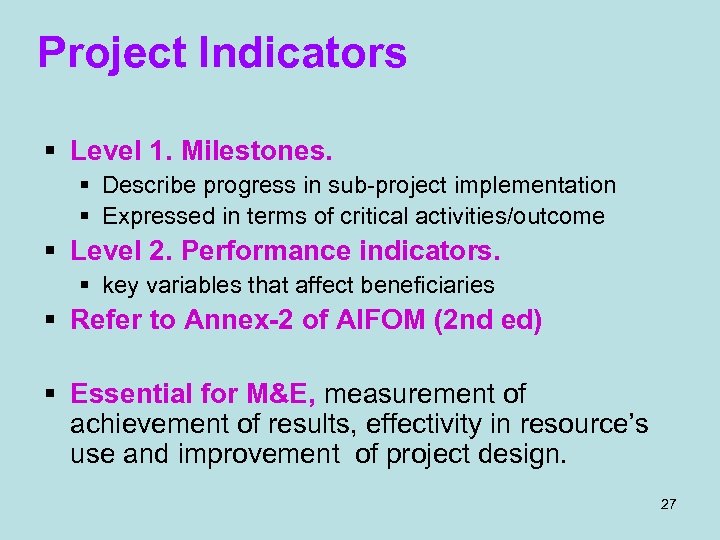 Project Indicators

▪ Level 1. Milestones.
  ▪ Describe progress in sub-project implementation
  ▪ Expressed in terms of critical activities/outcome
▪ Level 2. Performance indicators.
  ▪ key variables that affect beneficiaries
▪ Refer to Annex-2 of AIFOM (2nd ed)

▪ Essential for M&E, measurement of achievement of results, effectivity in resource's use and improvement of project design.

27